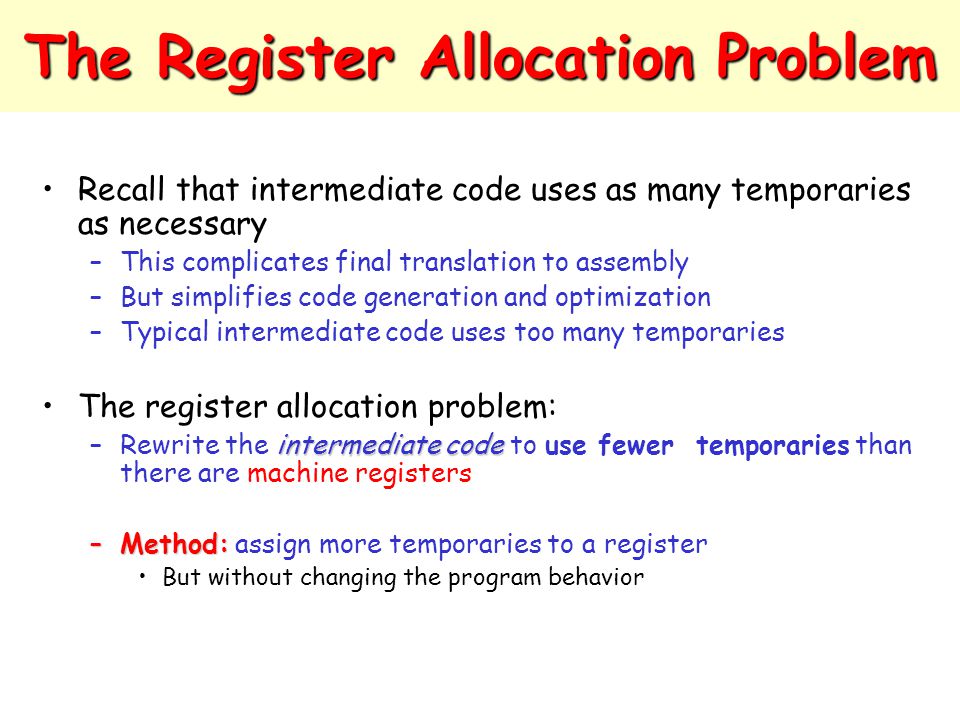 The Register Allocation Problem

• Recall that intermediate code uses as many temporaries as necessary
  – This complicates final translation to assembly
  – But simplifies code generation and optimization
  – Typical intermediate code uses too many temporaries

• The register allocation problem:
  – Rewrite the intermediate code to use fewer temporaries than there are machine registers

  – Method: assign more temporaries to a register
    • But without changing the program behavior